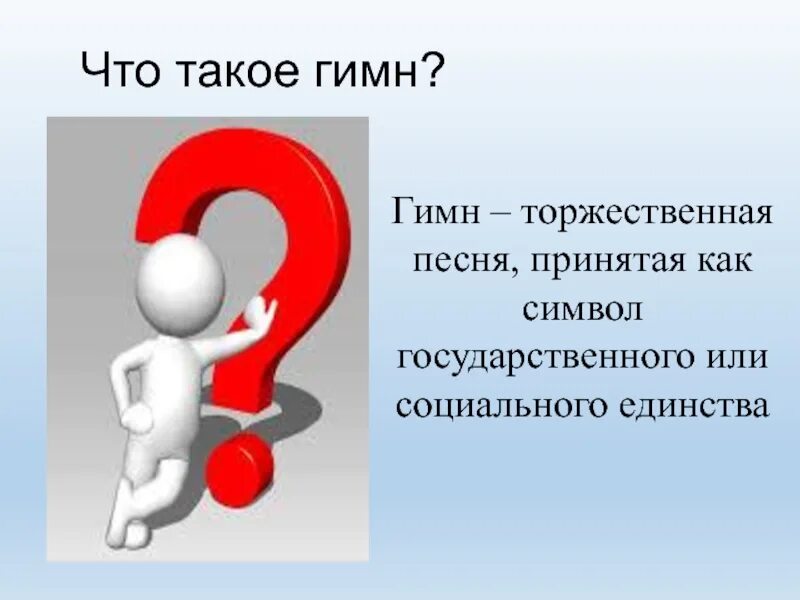 Что такое гимн?

Гимн – торжественная песня, принятая как символ государственного или социального единства